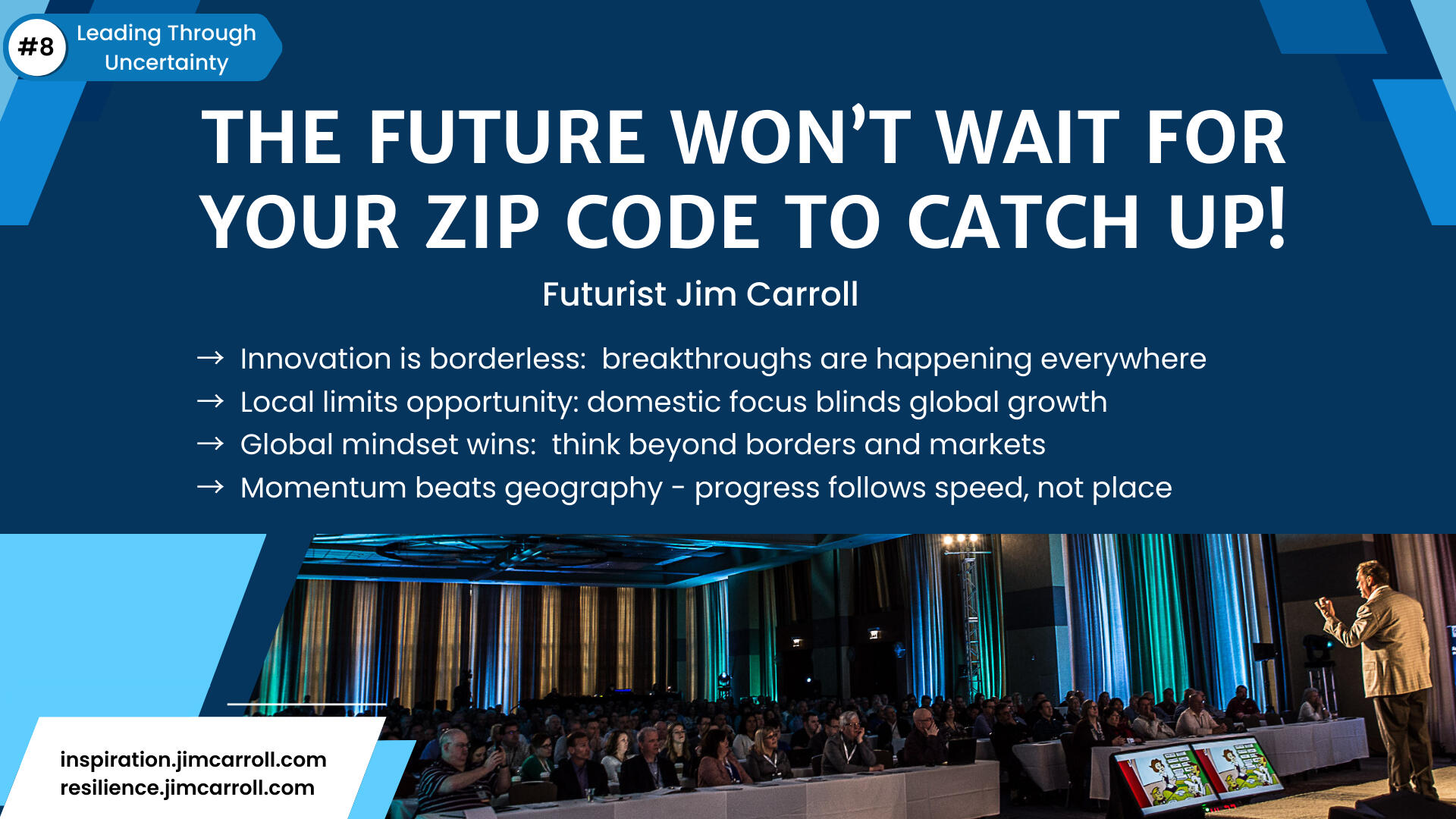 #8 Leading Through Uncertainty

THE FUTURE WON'T WAIT FOR YOUR ZIP CODE TO CATCH UP!

Futurist Jim Carroll

→ Innovation is borderless: breakthroughs are happening everywhere
→ Local limits opportunity: domestic focus blinds global growth
→ Global mindset wins: think beyond borders and markets
→ Momentum beats geography - progress follows speed, not place

inspiration.jimcarroll.com
resilience.jimcarroll.com